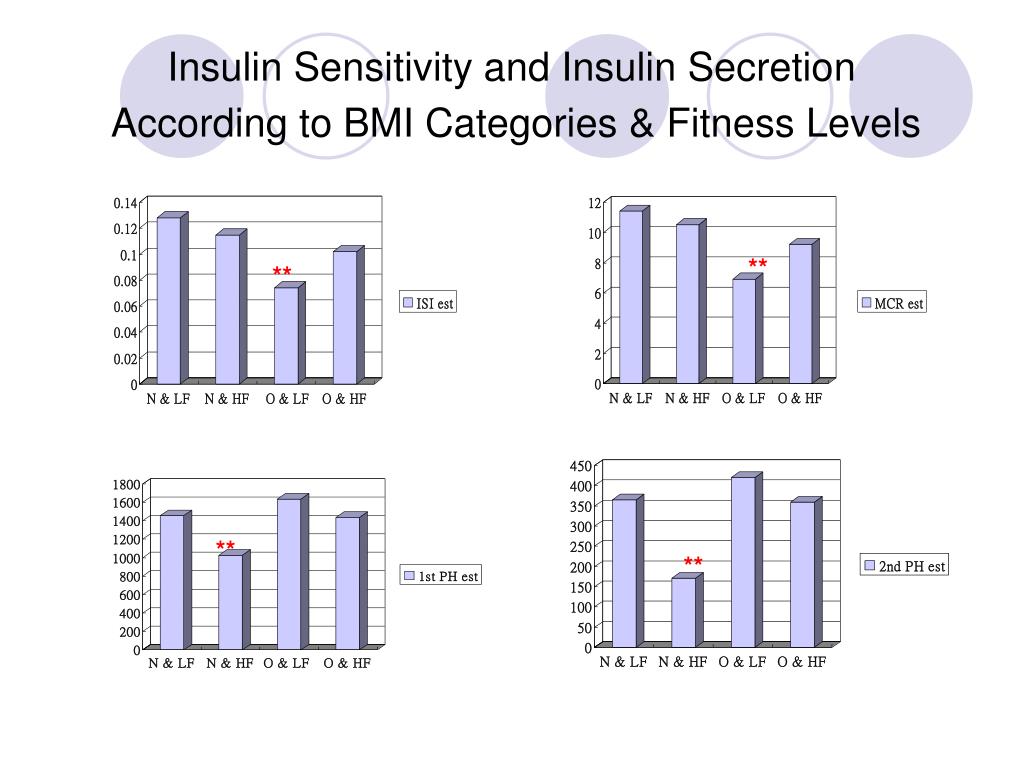 Insulin Sensitivity and Insulin Secretion According to BMI Categories & Fitness Levels

0.14
0.12
0.1
0.08
0.06
0.04
0.02
0
**
N & LF N & HF O & LF O & HF
ISI est

12
10
8
6
4
2
0
**
N & LF N & HF O & LF O & HF
MCR est

1800
1600
1400
1200
1000
800
600
400
200
0
**
N & LF N & HF O & LF O & HF
1st PH est

450
400
350
300
250
200
150
100
50
0
**
N & LF N & HF O & LF O & HF
2nd PH est